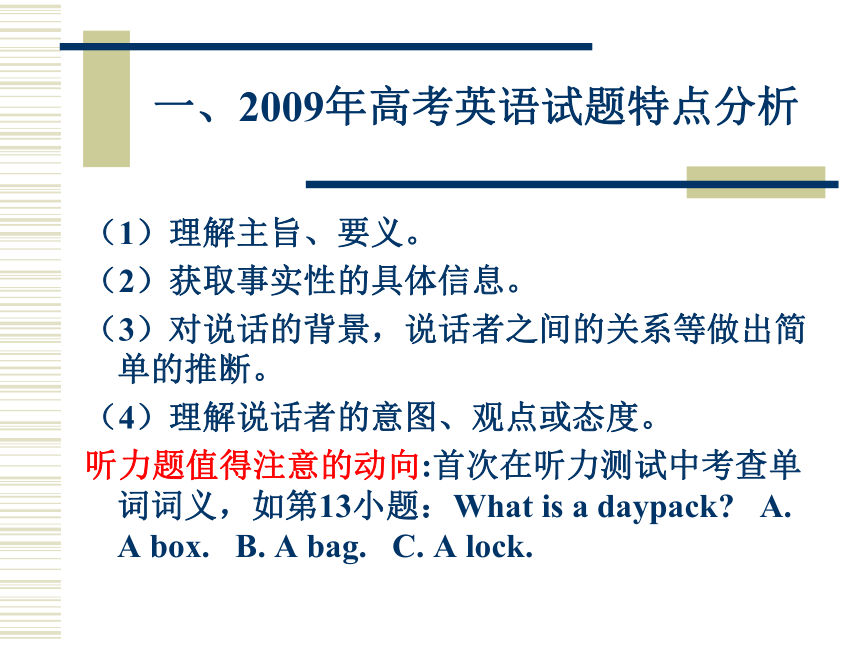 一、2009年高考英语试题特点分析

（1）理解主旨、要义。

（2）获取事实性的具体信息。

（3）对说话的背景，说话者之间的关系等做出简单的推断。

（4）理解说话者的意图、观点或态度。

听力题值得注意的动向:首次在听力测试中考查单词词义，如第13小题：What is a daypack? A. A box. B. A bag. C. A lock.